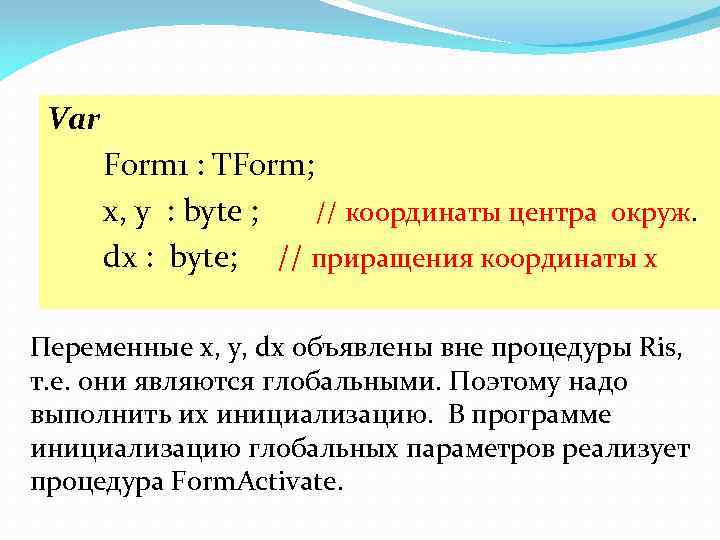 Var

Form1 : TForm;

x, y : byte ; // координаты центра окруж.

dx : byte; // приращения координаты x

Переменные x, y, dx объявлены вне процедуры Ris, т.е. они являются глобальными. Поэтому надо выполнить их инициализацию. В программе инициализацию глобальных параметров реализует процедура FormActivate.